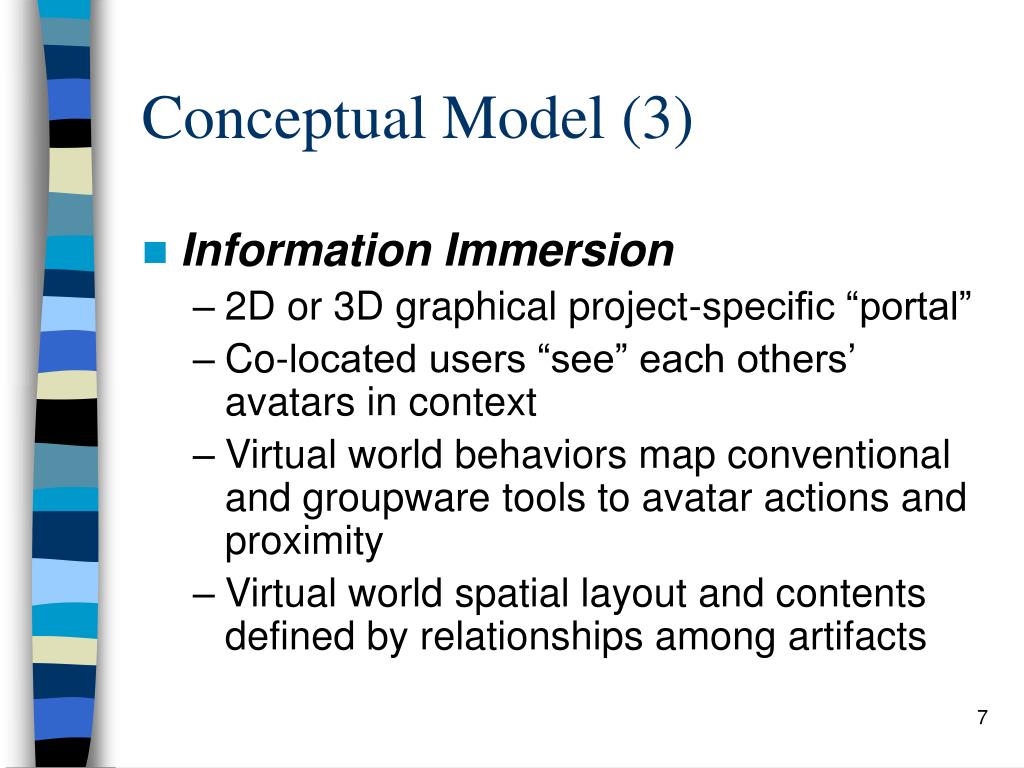 Conceptual Model (3)

Information Immersion

– 2D or 3D graphical project-specific “portal”

– Co-located users “see” each others’ avatars in context

– Virtual world behaviors map conventional and groupware tools to avatar actions and proximity

– Virtual world spatial layout and contents defined by relationships among artifacts

7